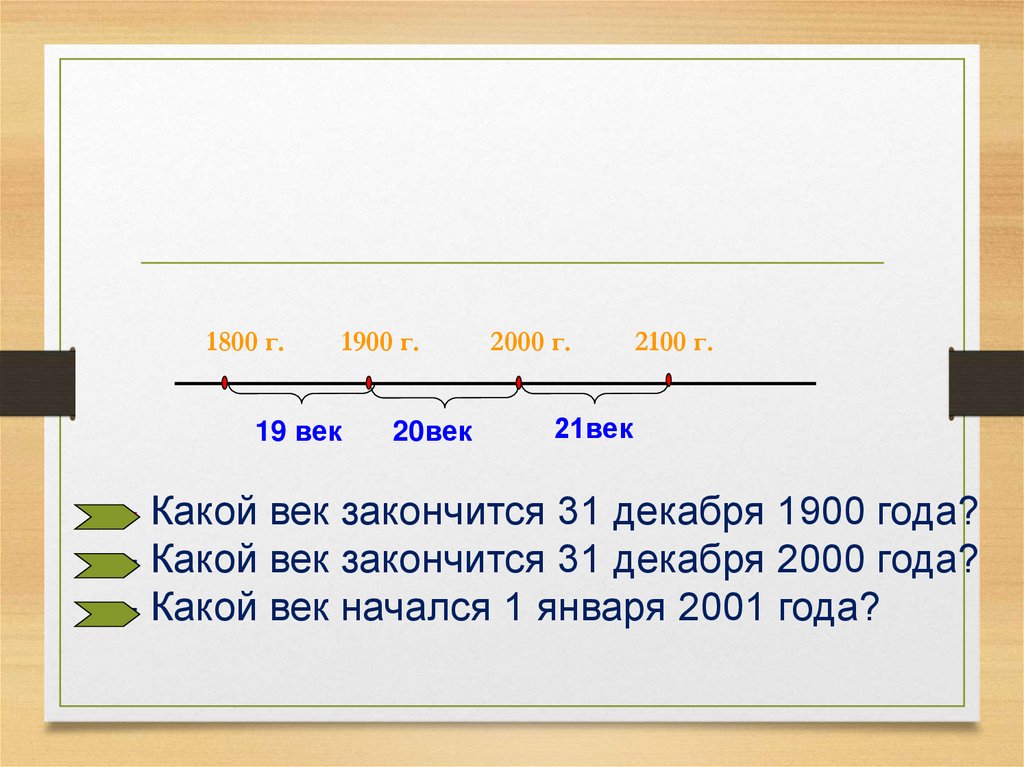 1800 г. 1900 г. 2000 г. 2100 г.

19 век 20век 21век

Какой век закончится 31 декабря 1900 года?
Какой век закончится 31 декабря 2000 года?
Какой век начался 1 января 2001 года?